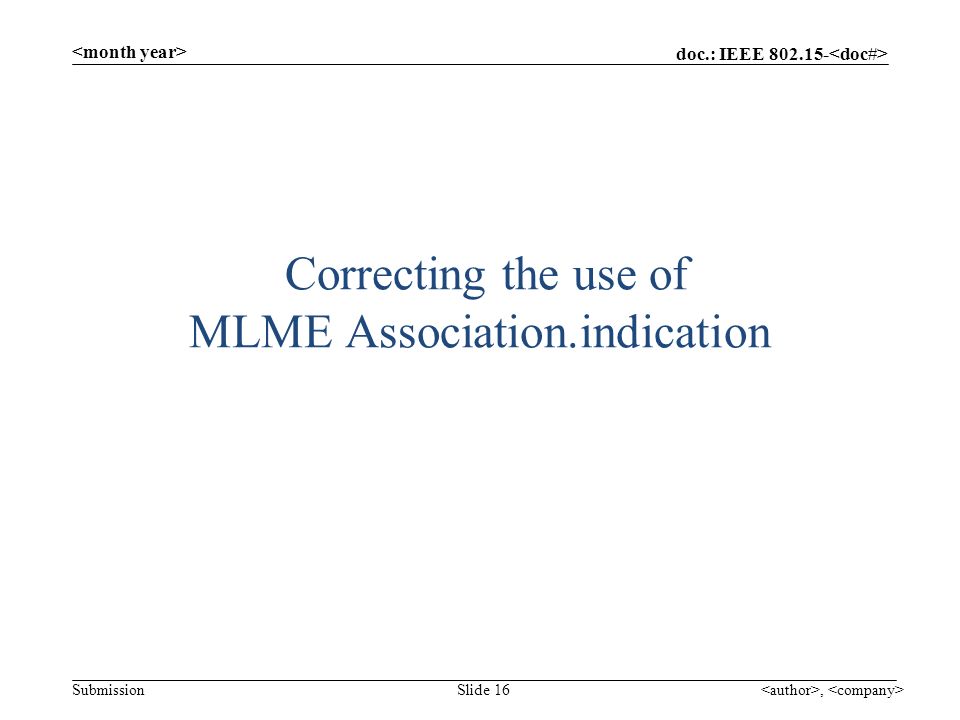 <month year>

doc.: IEEE 802.15-<doc#>

Correcting the use of MLME Association.indication

Submission

Slide 16

<author>, <company>